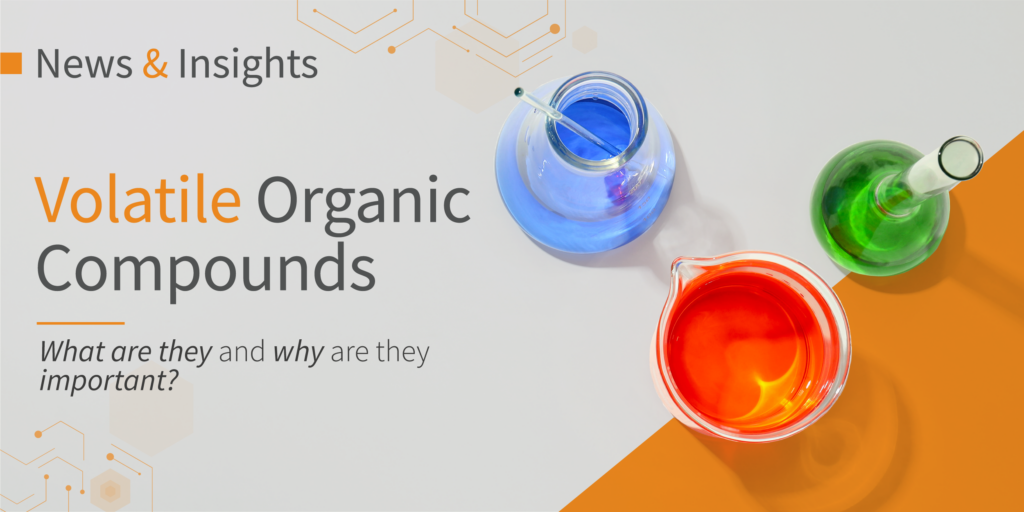 News & Insights

Volatile Organic Compounds

What are they and why are they important?